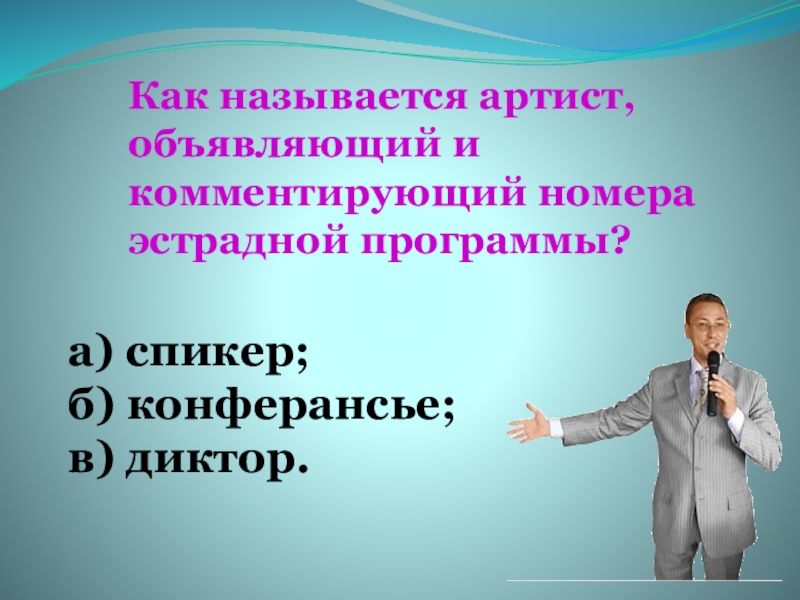 Как называется артист, объявляющий и комментирующий номера эстрадной программы?

а) спикер;
б) конферансье;
в) диктор.